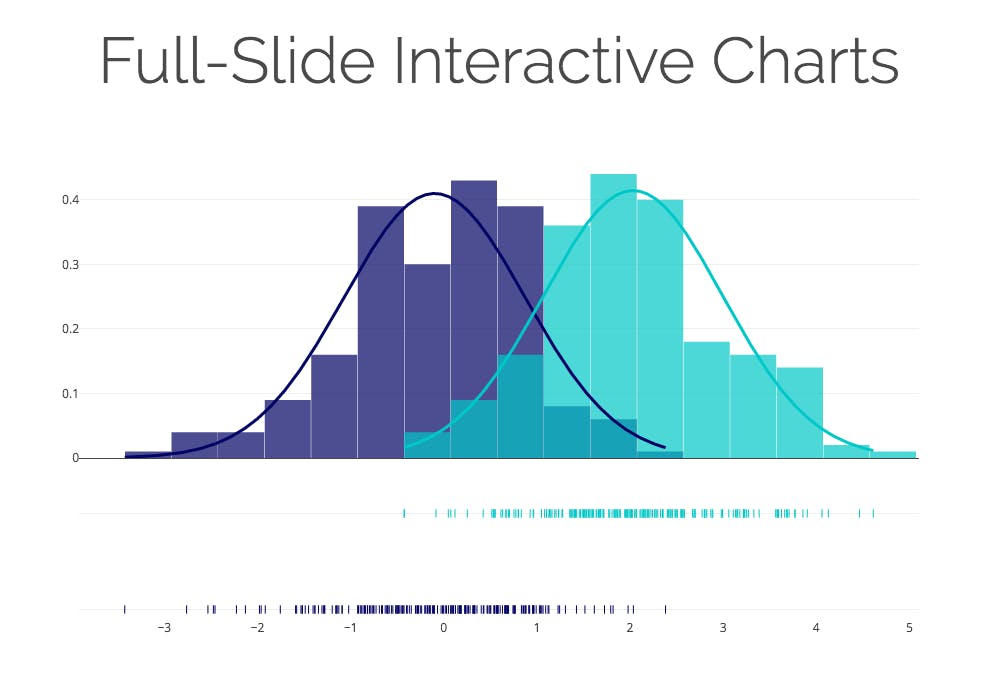 Full-Slide Interactive Charts

0.4
0.3
0.2
0.1
0

−3
−2
−1
0
1
2
3
4
5